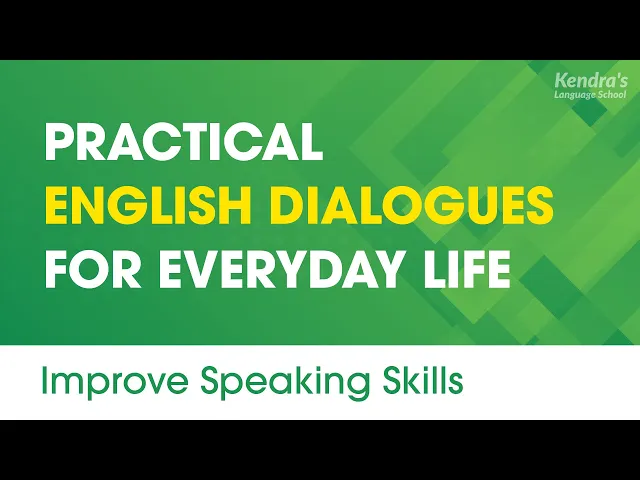 Kendra's
Language School

PRACTICAL
ENGLISH DIALOGUES
FOR EVERYDAY LIFE

Improve Speaking Skills